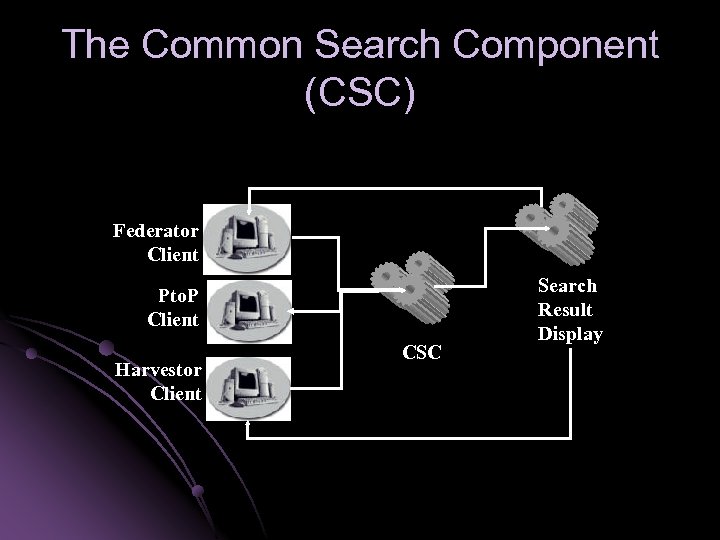 The Common Search Component (CSC)

Federator Client

PtoP Client

Harvestor Client

CSC

Search Result Display